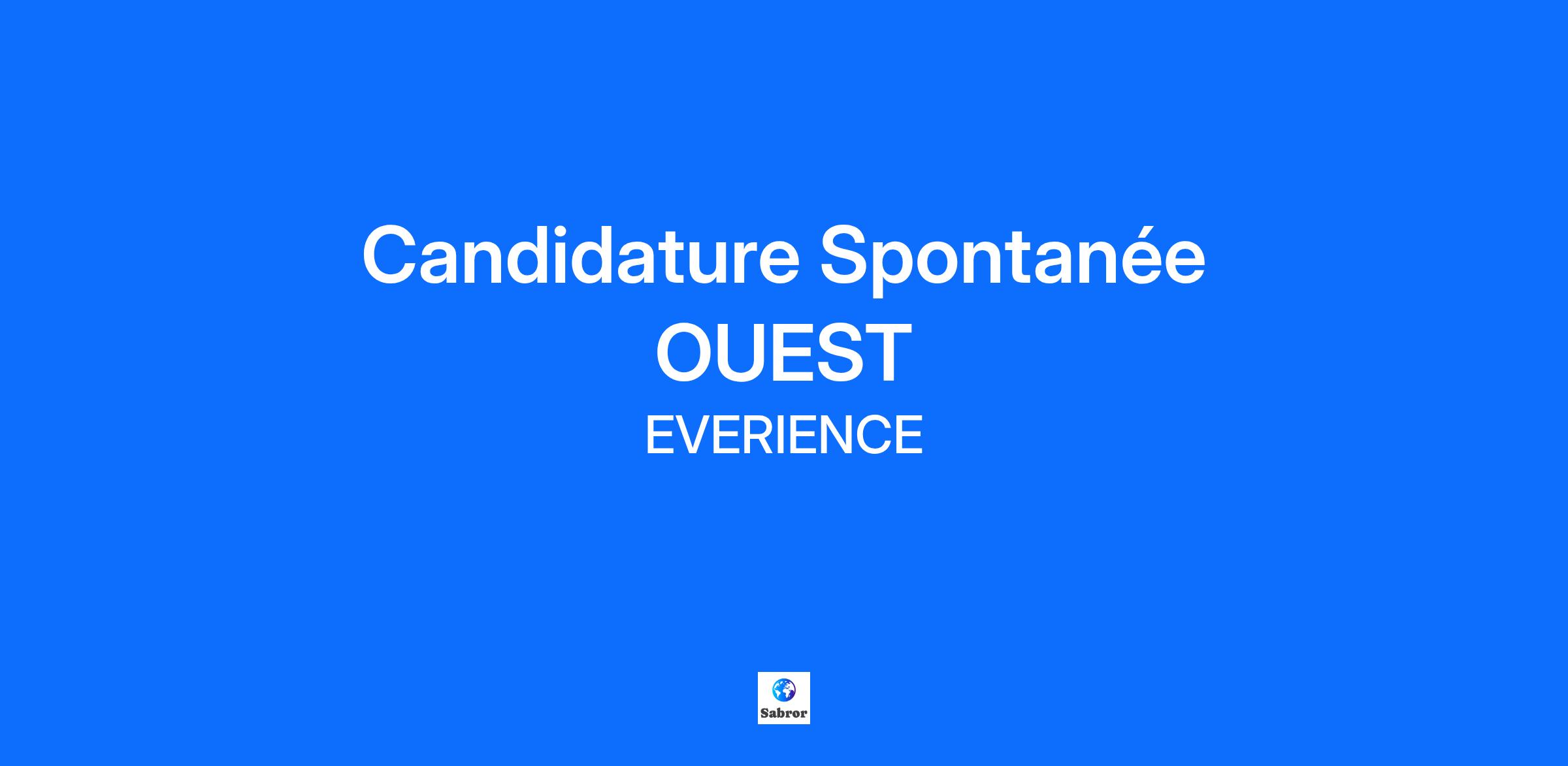 Candidature Spontanée
OUEST
EVERIENCE

Sabror